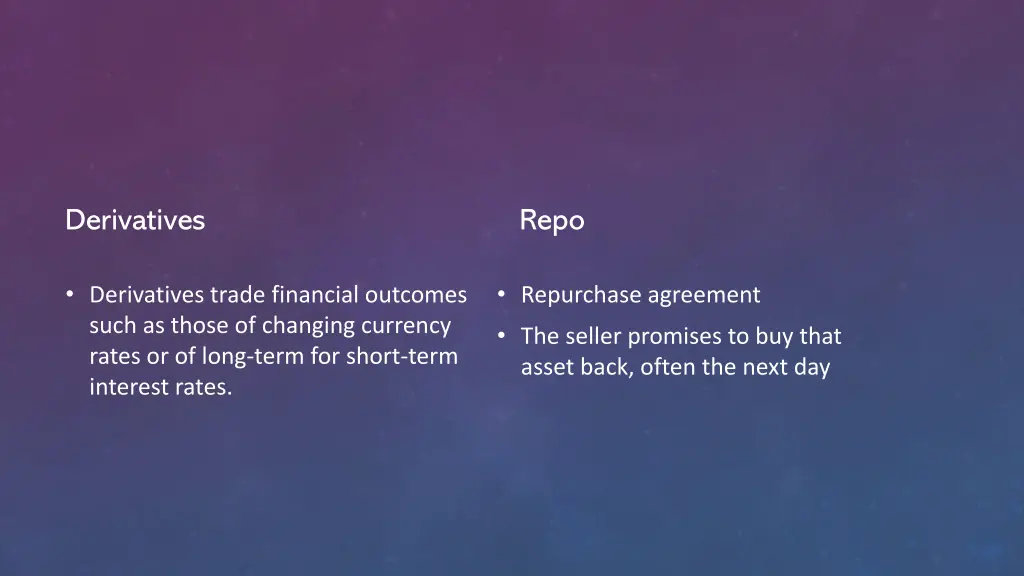 Derivatives

• Derivatives trade financial outcomes such as those of changing currency rates or of long-term for short-term interest rates.

Repo

• Repurchase agreement
• The seller promises to buy that asset back, often the next day